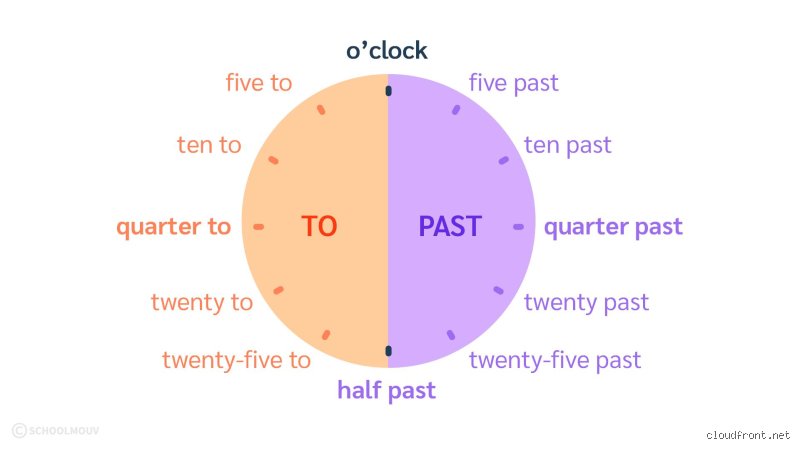 o'clock

five to
ten to
quarter to
twenty to
twenty-five to

TO

PAST

five past
ten past
quarter past
twenty past
twenty-five past

half past

© SCHOOLMOUV

cloudfront.net